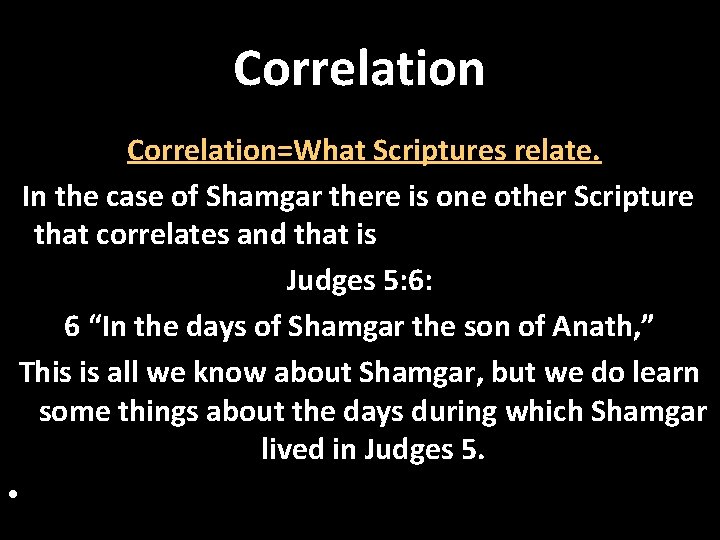 Correlation

Correlation=What Scriptures relate.

In the case of Shamgar there is one other Scripture that correlates and that is

Judges 5:6:

6 “In the days of Shamgar the son of Anath,”

This is all we know about Shamgar, but we do learn some things about the days during which Shamgar lived in Judges 5.

•